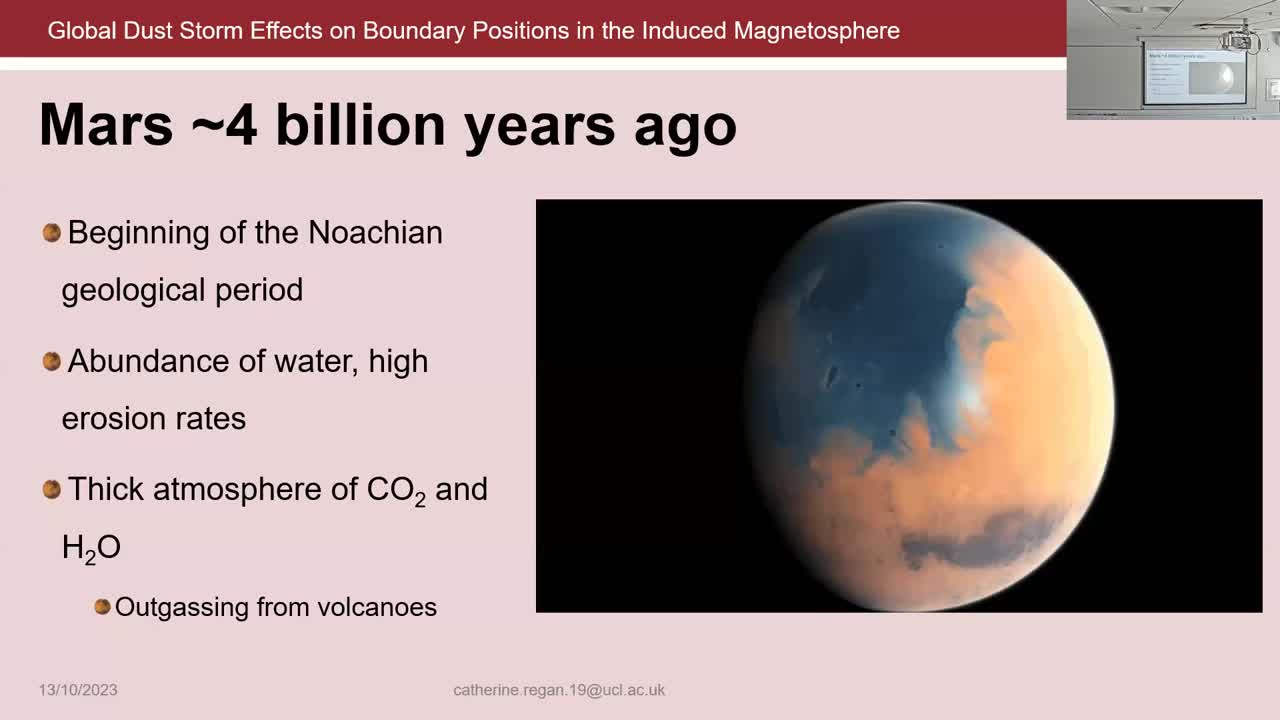 Global Dust Storm Effects on Boundary Positions in the Induced Magnetosphere

Mars ~4 billion years ago

Beginning of the Noachian geological period

Abundance of water, high erosion rates

Thick atmosphere of $CO_2$ and $H_2O$

Outgassing from volcanoes

13/10/2023

catherine.regan.19@ucl.ac.uk